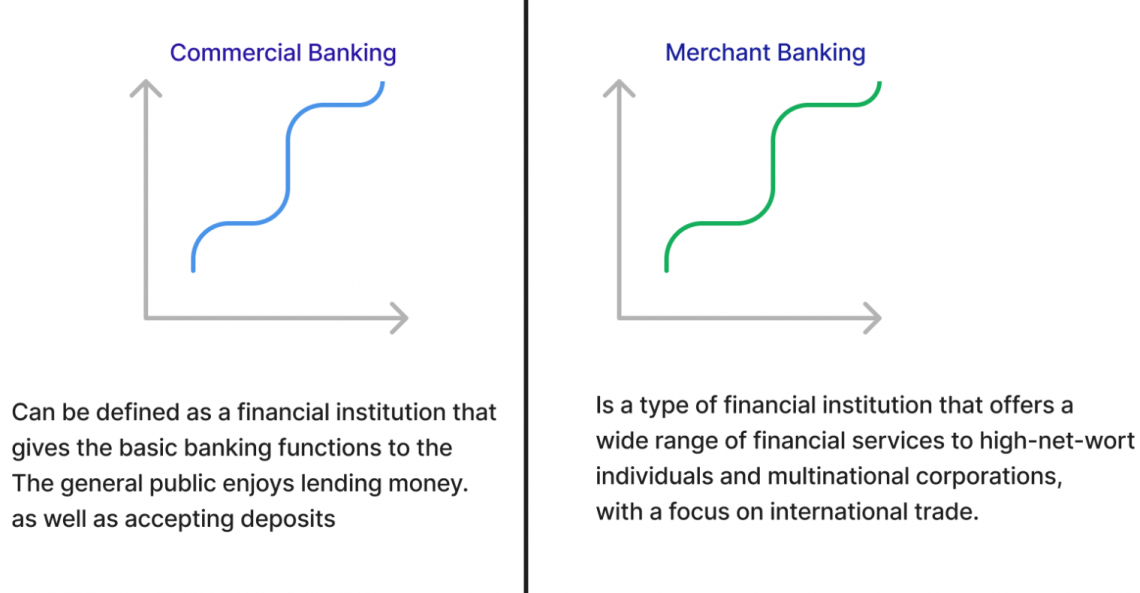 Commercial Banking

Can be defined as a financial institution that gives the basic banking functions to the The general public enjoys lending money. as well as accepting deposits

Merchant Banking

Is a type of financial institution that offers a wide range of financial services to high-net-wort individuals and multinational corporations, with a focus on international trade.